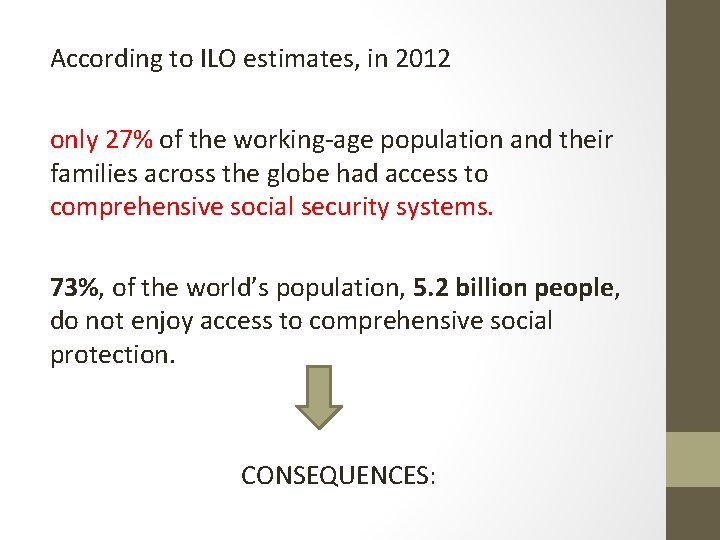 According to ILO estimates, in 2012

only 27% of the working-age population and their families across the globe had access to comprehensive social security systems.

73%, of the world's population, 5.2 billion people, do not enjoy access to comprehensive social protection.

CONSEQUENCES: